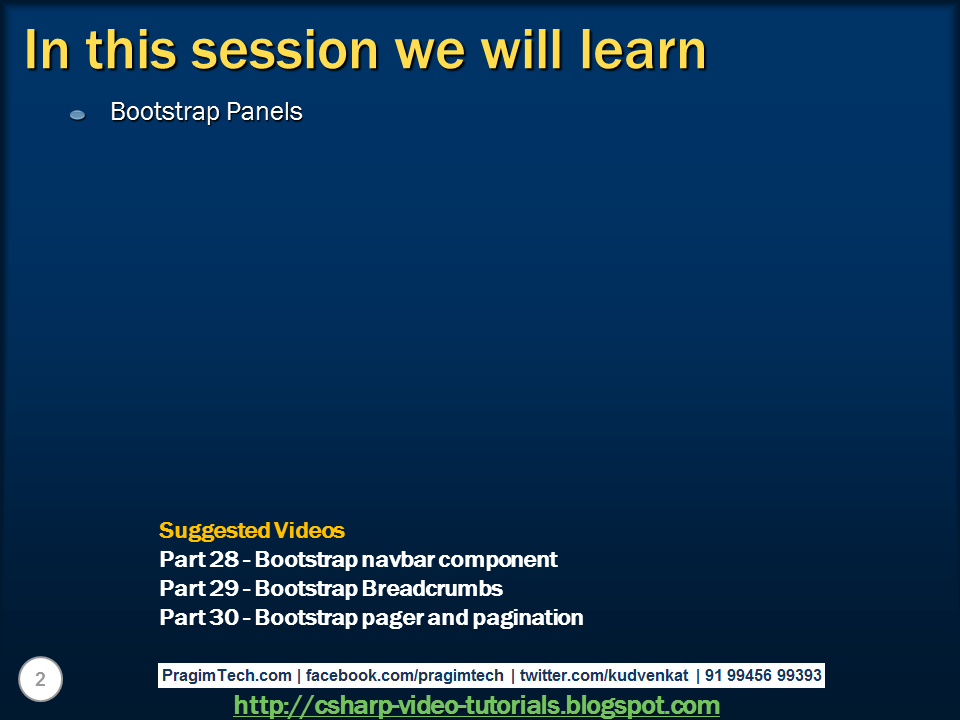 In this session we will learn

Bootstrap Panels

Suggested Videos
Part 28 - Bootstrap navbar component
Part 29 - Bootstrap Breadcrumbs
Part 30 - Bootstrap pager and pagination

2

PragimTech.com | facebook.com/pragimtech | twitter.com/kudvenkat | 91 99456 99393

http://csharp-video-tutorials.blogspot.com